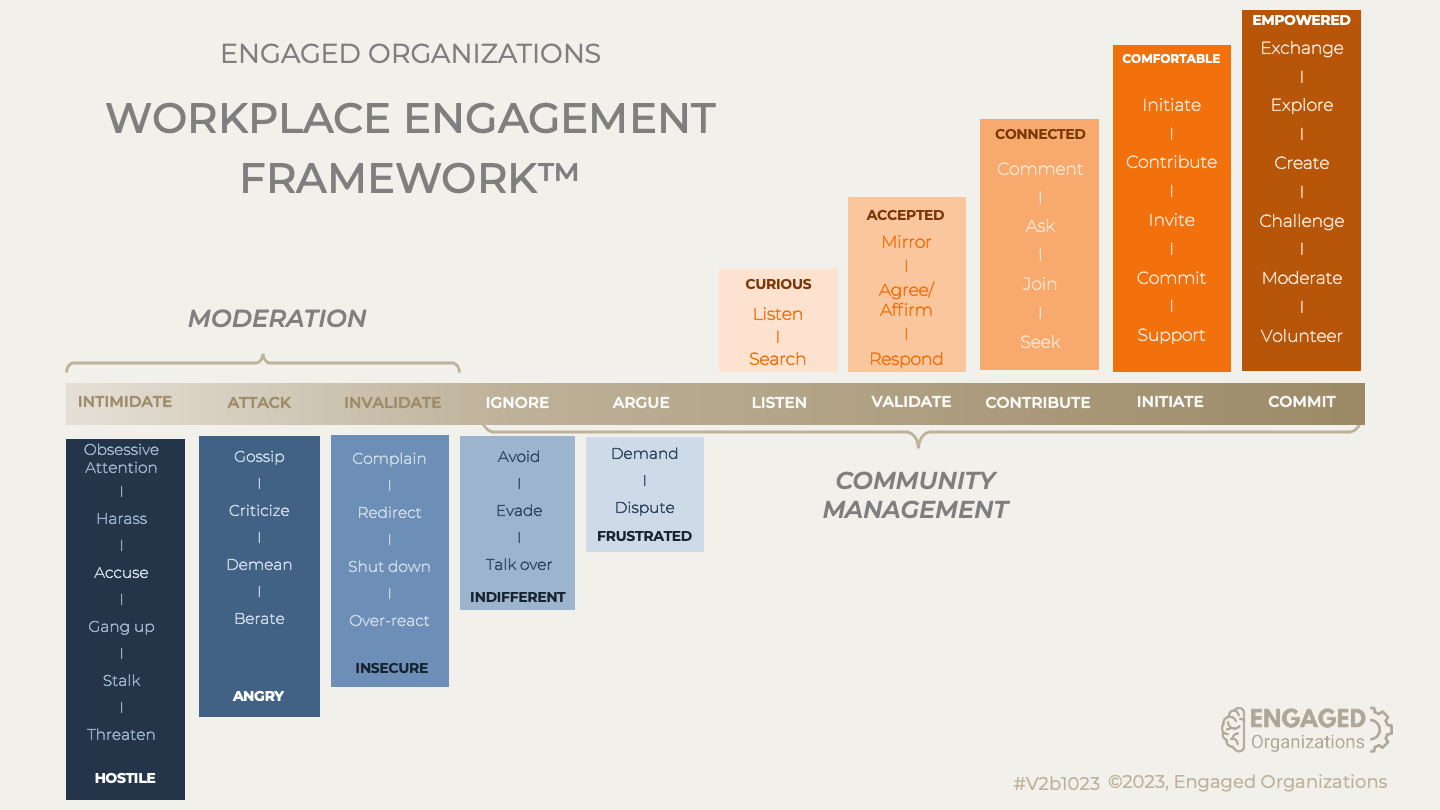 ENGAGED ORGANIZATIONS

WORKPLACE ENGAGEMENT FRAMEWORK™

MODERATION

CURIOUS
Listen
|
Search

ACCEPTED
Mirror
|
Agree/ Affirm
|
Respond

CONNECTED
Comment
|
Ask
|
Join
|
Seek

COMFORTABLE
Initiate
|
Contribute
|
Invite
|
Commit
|
Support

EMPOWERED
Exchange
|
Explore
|
Create
|
Challenge
|
Moderate
|
Volunteer

INTIMIDATE ATTACK INVALIDATE IGNORE ARGUE LISTEN VALIDATE CONTRIBUTE INITIATE COMMIT

Obsessive Attention
|
Harass
|
Accuse
|
Gang up
|
Stalk
|
Threaten
HOSTILE

Gossip
|
Criticize
|
Demean
|
Berate
ANGRY

Complain
|
Redirect
|
Shut down
|
Over-react
INSECURE

Avoid
|
Evade
|
Talk over
INDIFFERENT

Demand
|
Dispute
FRUSTRATED

COMMUNITY MANAGEMENT

ENGAGED Organizations

#V2b1023 ©2023, Engaged Organizations